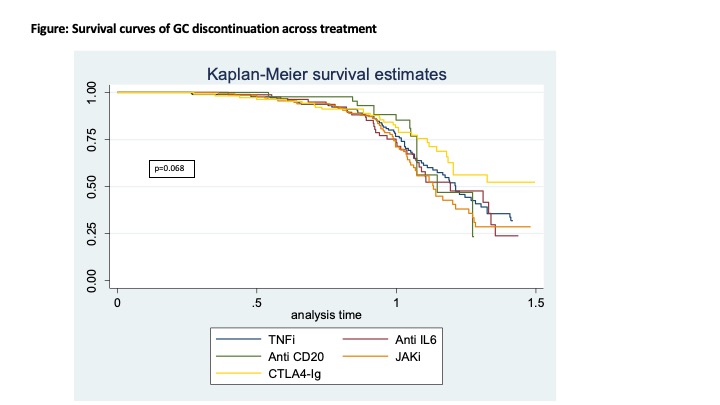 Figure: Survival curves of GC discontinuation across treatment

Kaplan-Meier survival estimates

1.00
0.75
0.50
0.25
0.00

p=0.068

0
.5
1
1.5

analysis time

TNFi
Anti IL6
Anti CD20
JAKi
CTLA4-Ig